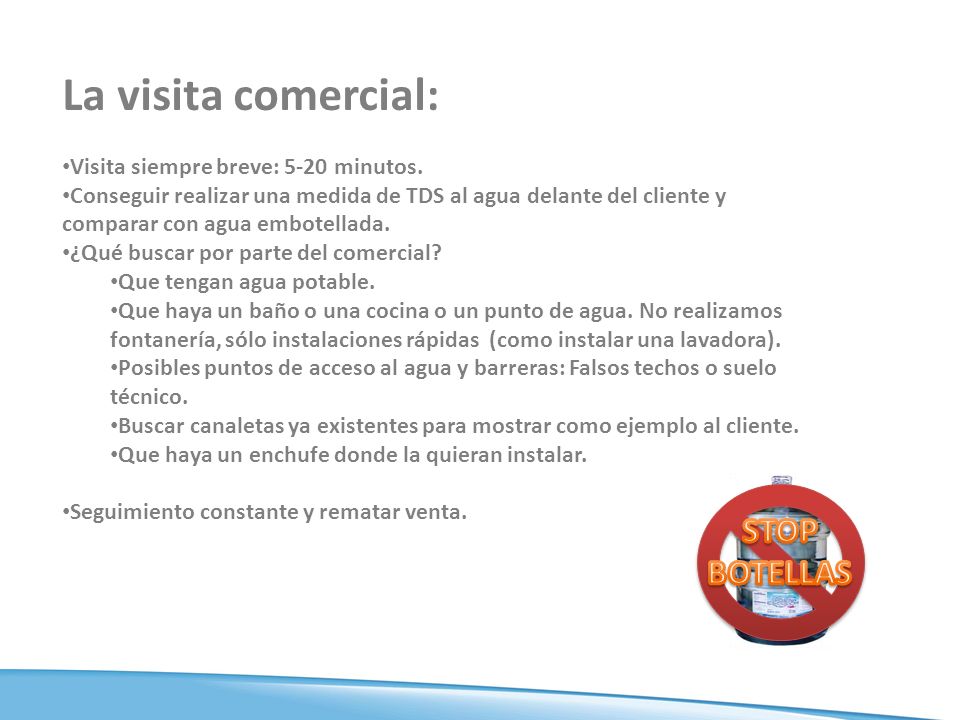 La visita comercial:

•Visita siempre breve: 5-20 minutos.
•Conseguir realizar una medida de TDS al agua delante del cliente y comparar con agua embotellada.
•¿Qué buscar por parte del comercial?
•Que tengan agua potable.
•Que haya un baño o una cocina o un punto de agua. No realizamos fontanería, sólo instalaciones rápidas (como instalar una lavadora).
•Posibles puntos de acceso al agua y barreras: Falsos techos o suelo técnico.
•Buscar canaletas ya existentes para mostrar como ejemplo al cliente.
•Que haya un enchufe donde la quieran instalar.

•Seguimiento constante y rematar venta.

STOP
BOTELLAS